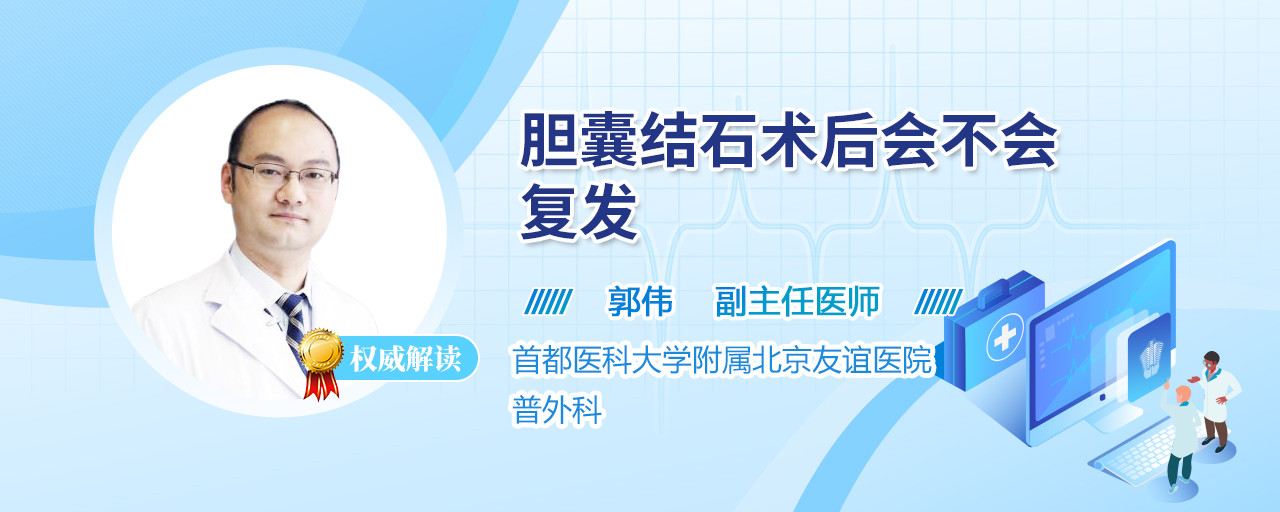 胆囊结石术后会不会复发

郭伟　副主任医师

权威解读

首都医科大学附属北京友谊医院
普外科